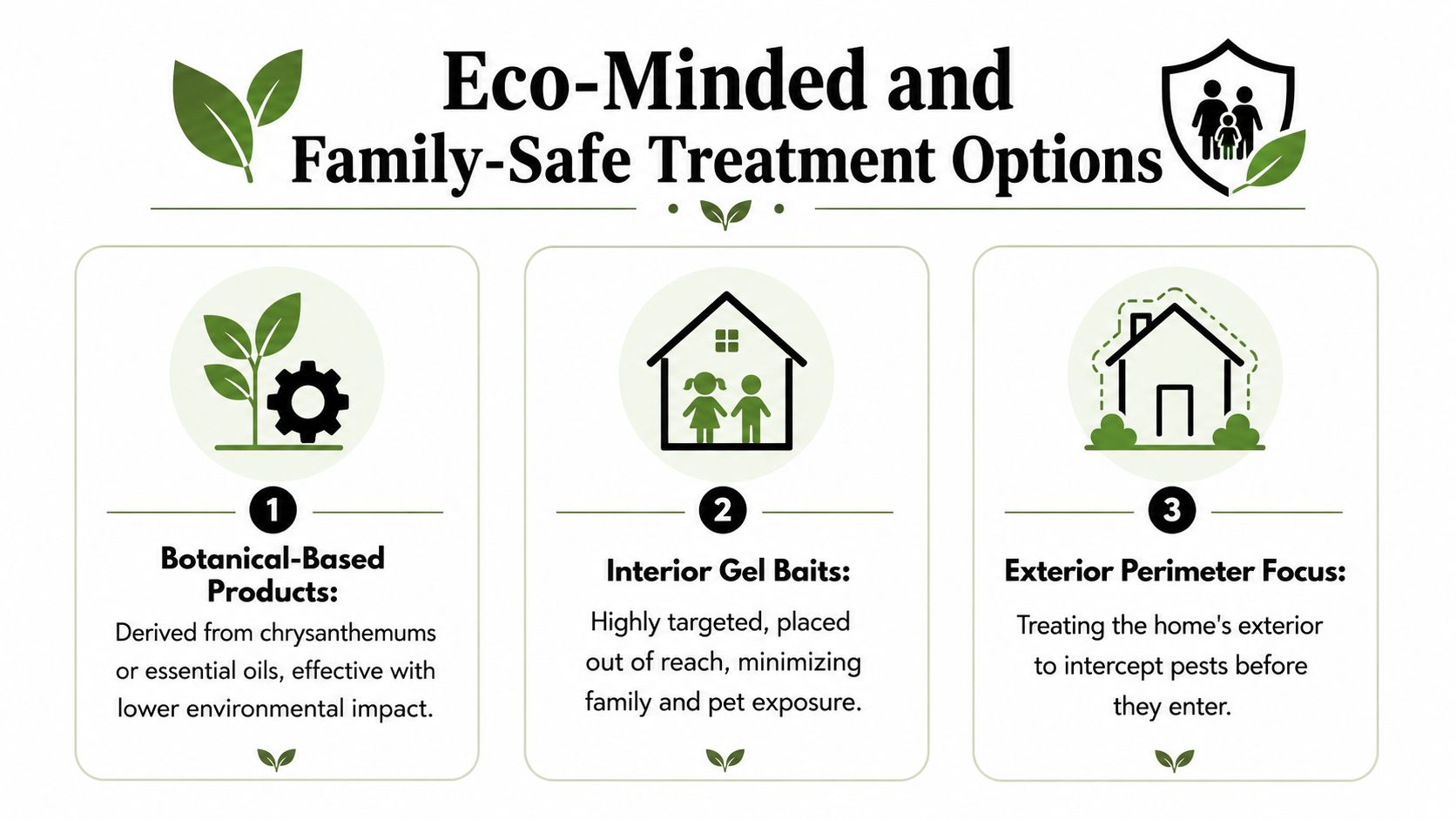 Eco-Minded and
Family-Safe Treatment Options

1

Botanical-Based Products:

Derived from chrysanthemums or essential oils, effective with lower environmental impact.

2

Interior Gel Baits:

Highly targeted, placed out of reach, minimizing family and pet exposure.

3

Exterior Perimeter Focus:

Treating the home's exterior to intercept pests before they enter.